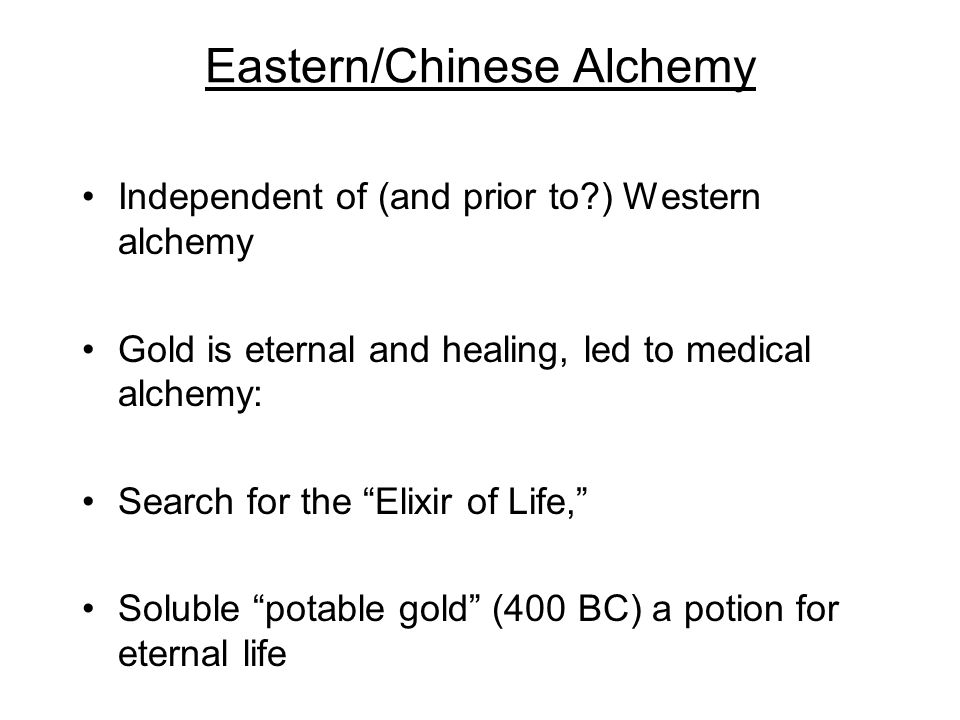 Eastern/Chinese Alchemy

• Independent of (and prior to?) Western alchemy

• Gold is eternal and healing, led to medical alchemy:

• Search for the “Elixir of Life,”

• Soluble “potable gold” (400 BC) a potion for eternal life